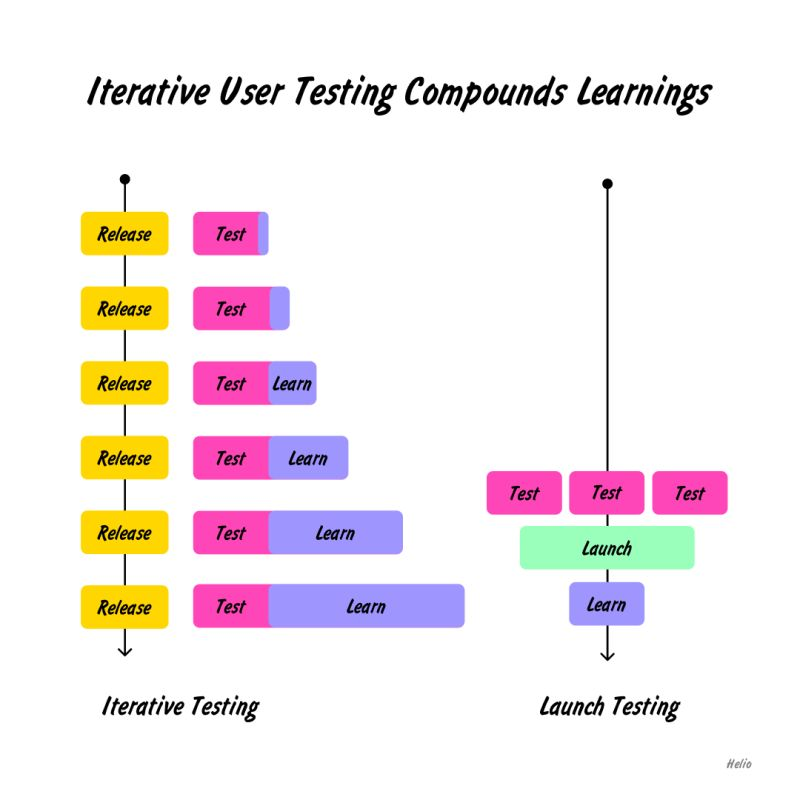 Iterative User Testing Compounds Learnings

Release Test

Release Test

Release Test Learn

Release Test Learn

Release Test Learn

Release Test Learn

Iterative Testing

Test Test Test

Launch

Learn

Launch Testing

Helio